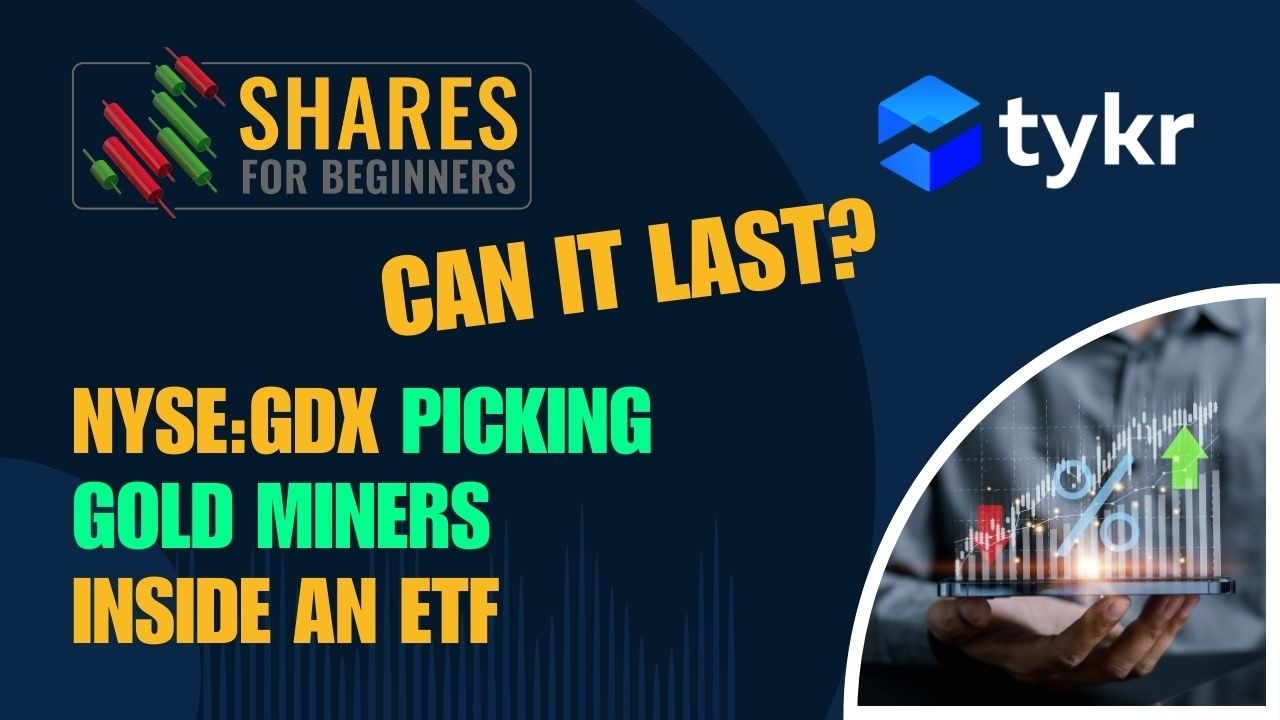 SHARES
FOR BEGINNERS

tykr

CAN IT LAST?

NYSE:GDX PICKING GOLD MINERS INSIDE AN ETF

%